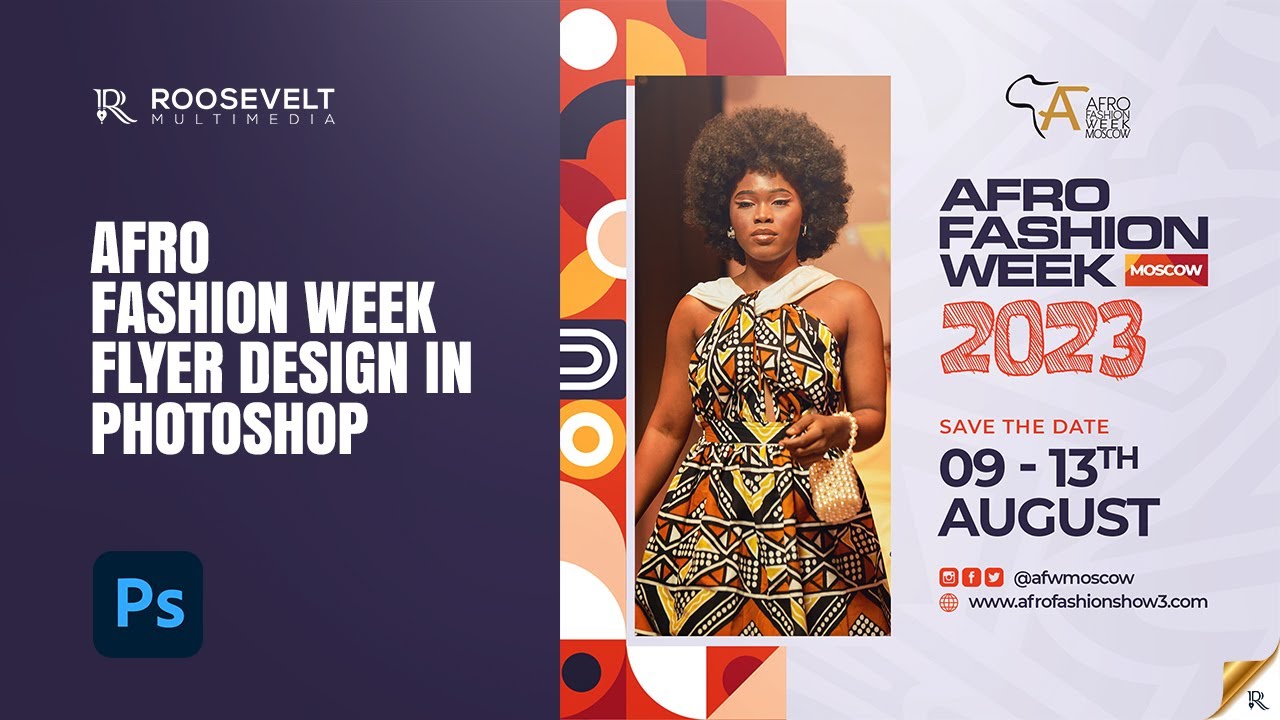 ROOSEVELT
MULTIMEDIA

AFRO
FASHION WEEK
FLYER DESIGN IN
PHOTOSHOP

Ps

AFRO FASHION WEEK MOSCOW

AFRO
FASHION
WEEK MOSCOW
2023

SAVE THE DATE
09 - 13TH
AUGUST

@afwmoscow
www.afrofashionshow3.com